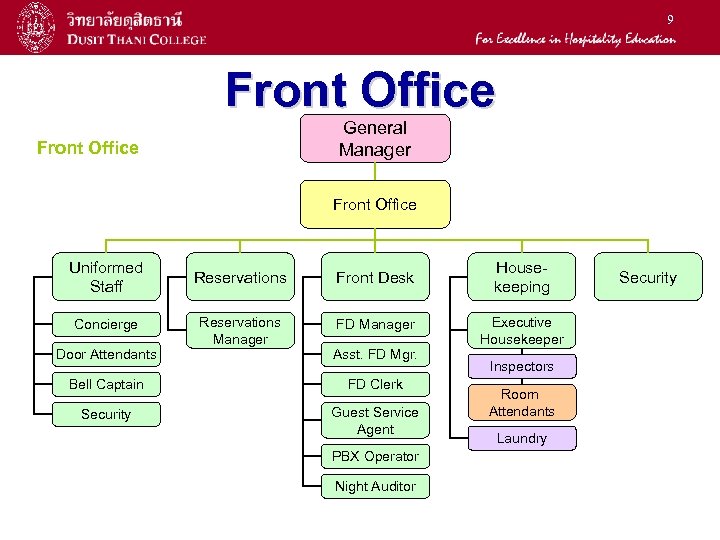 วิทยาลัยดุสิตธานี
DUSIT THANI COLLEGE

9

For Excellence in Hospitality Education

Front Office

Front Office

General Manager

Front Office

Uniformed Staff

Concierge

Door Attendants

Bell Captain

Security

Reservations

Reservations Manager

Front Desk

FD Manager

Asst. FD Mgr.

FD Clerk

Guest Service Agent

PBX Operator

Night Auditor

House-keeping

Executive Housekeeper

Inspectors

Room Attendants

Laundry

Security